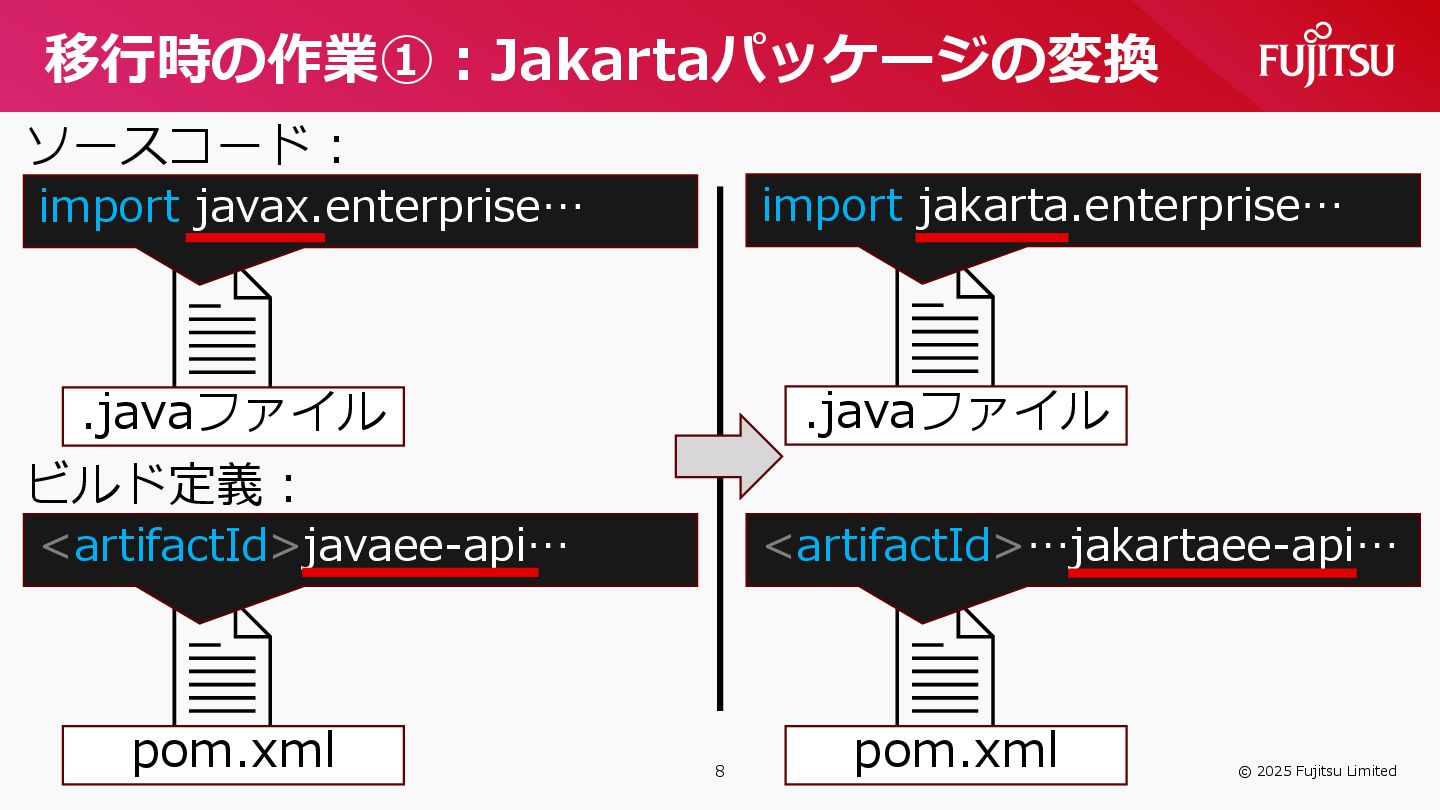 移行時の作業①：Jakartaパッケージの変換

FUJITSU

ソースコード：

import javax.enterprise…

.javaファイル

ビルド定義：

<artifactId>javaee-api…

pom.xml

import jakarta.enterprise…

.javaファイル

<artifactId>…jakartaee-api…

pom.xml

8

© 2025 Fujitsu Limited